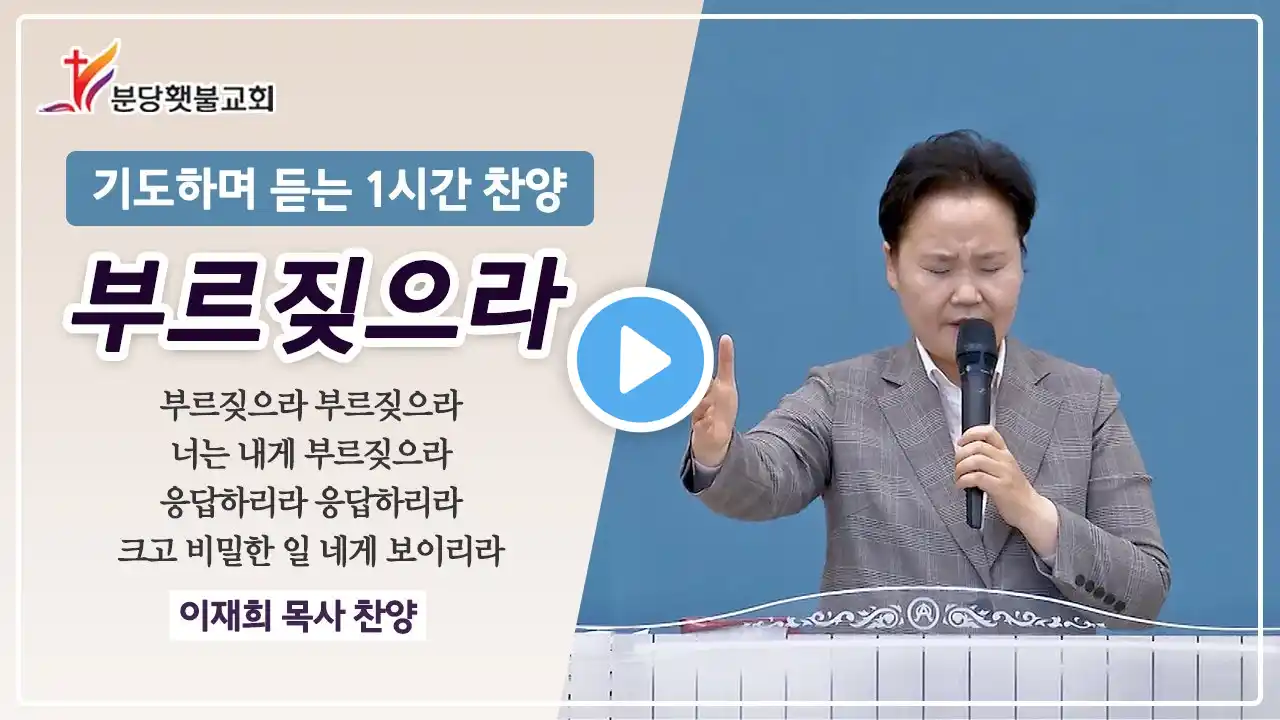 분당횃불교회

기도하며 듣는 1시간 찬양

부르짖으라

부르짖으라 부르짖으라
너는 내게 부르짖으라
응답하리라 응답하리라
크고 비밀한 일 네게 보이리라

이재희 목사 찬양